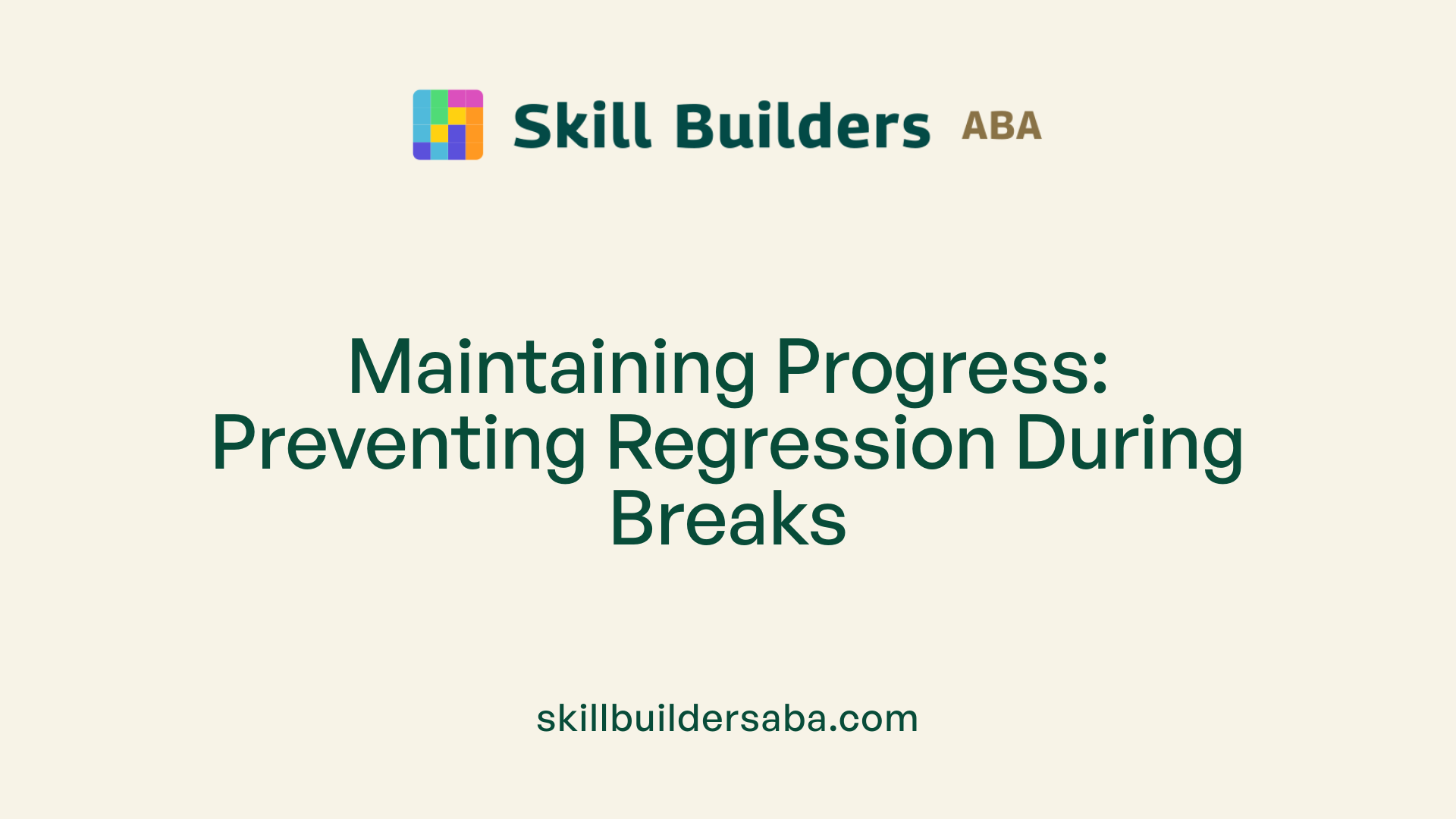 Skill Builders ABA

Maintaining Progress: Preventing Regression During Breaks

skillbuildersaba.com